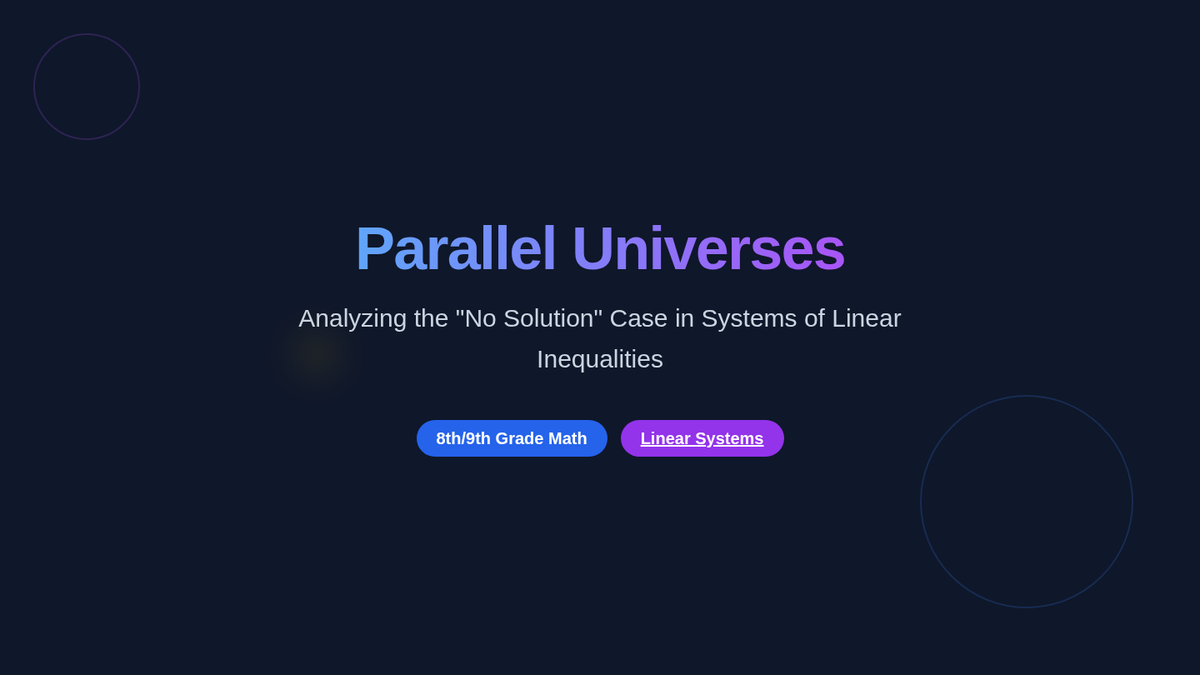 Parallel Universes

Analyzing the "No Solution" Case in Systems of Linear Inequalities

8th/9th Grade Math

Linear Systems